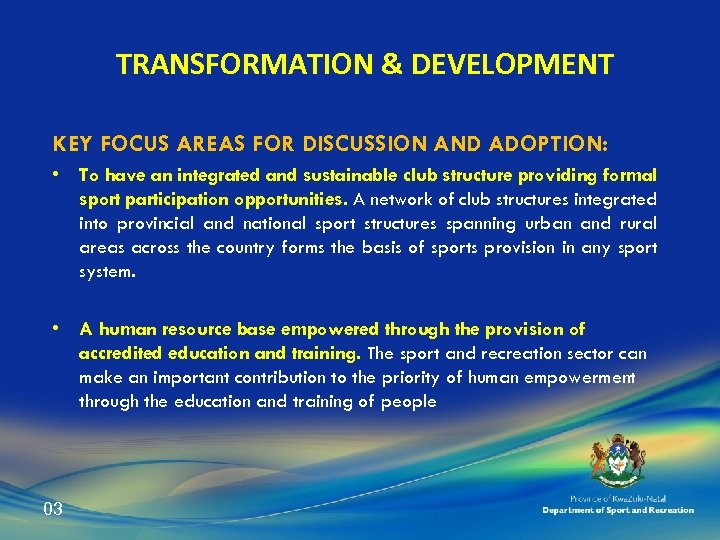 TRANSFORMATION & DEVELOPMENT

KEY FOCUS AREAS FOR DISCUSSION AND ADOPTION:

• To have an integrated and sustainable club structure providing formal sport participation opportunities. A network of club structures integrated into provincial and national sport structures spanning urban and rural areas across the country forms the basis of sports provision in any sport system.

• A human resource base empowered through the provision of accredited education and training. The sport and recreation sector can make an important contribution to the priority of human empowerment through the education and training of people

03

Province of KwaZulu-Natal
Department of Sport and Recreation